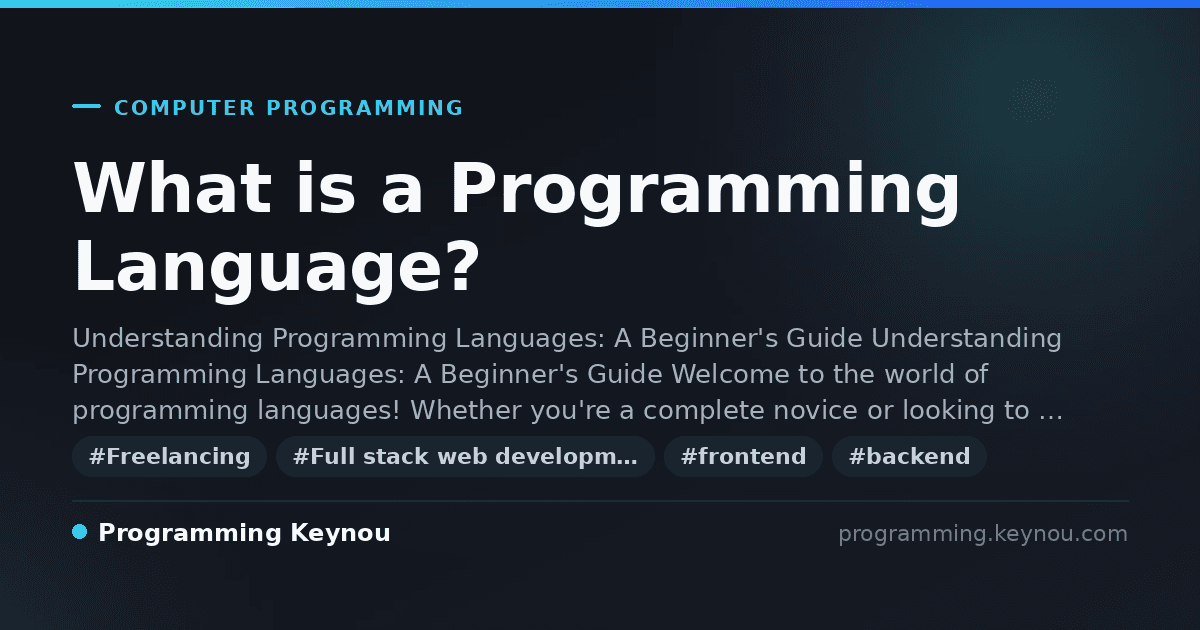 COMPUTER PROGRAMMING

What is a Programming Language?

Understanding Programming Languages: A Beginner's Guide Understanding Programming Languages: A Beginner's Guide Welcome to the world of programming languages! Whether you're a complete novice or looking to …

#Freelancing #Full stack web developm… #frontend #backend

Programming Keynou

programming.keynou.com